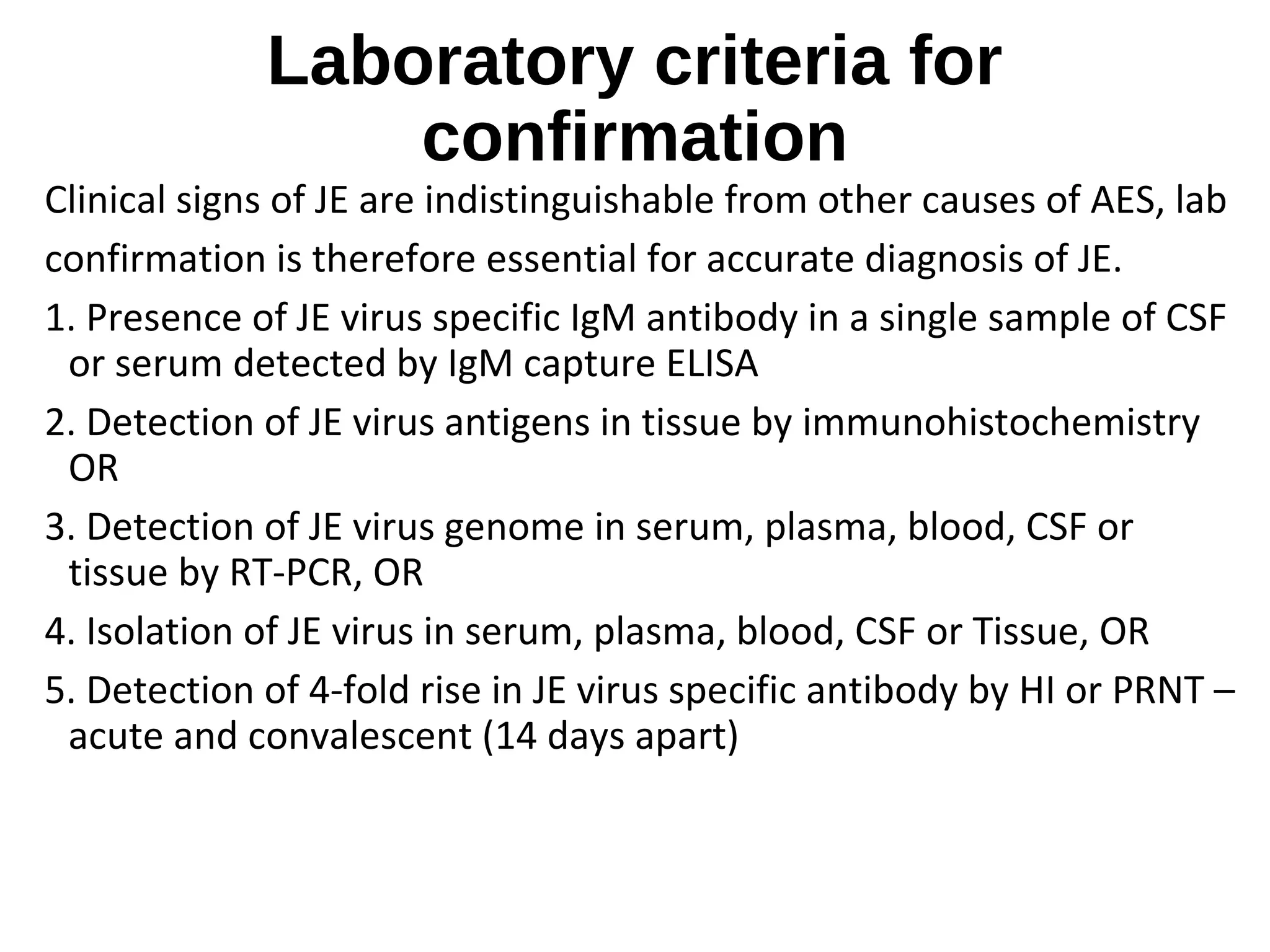 Laboratory criteria for confirmation

Clinical signs of JE are indistinguishable from other causes of AES, lab confirmation is therefore essential for accurate diagnosis of JE.

1. Presence of JE virus specific IgM antibody in a single sample of CSF or serum detected by IgM capture ELISA

2. Detection of JE virus antigens in tissue by immunohistochemistry OR

3. Detection of JE virus genome in serum, plasma, blood, CSF or tissue by RT-PCR, OR

4. Isolation of JE virus in serum, plasma, blood, CSF or Tissue, OR

5. Detection of 4-fold rise in JE virus specific antibody by HI or PRNT – acute and convalescent (14 days apart)